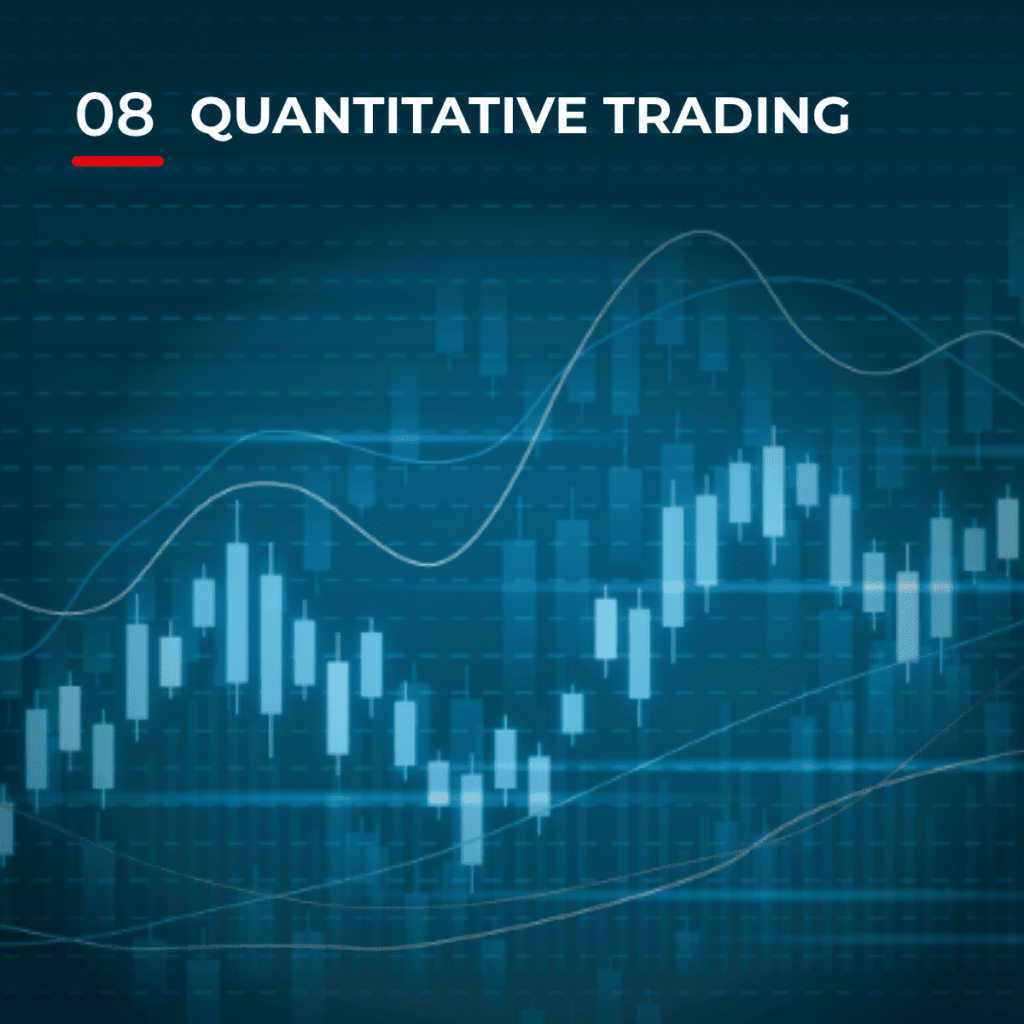 08 QUANTITATIVE TRADING